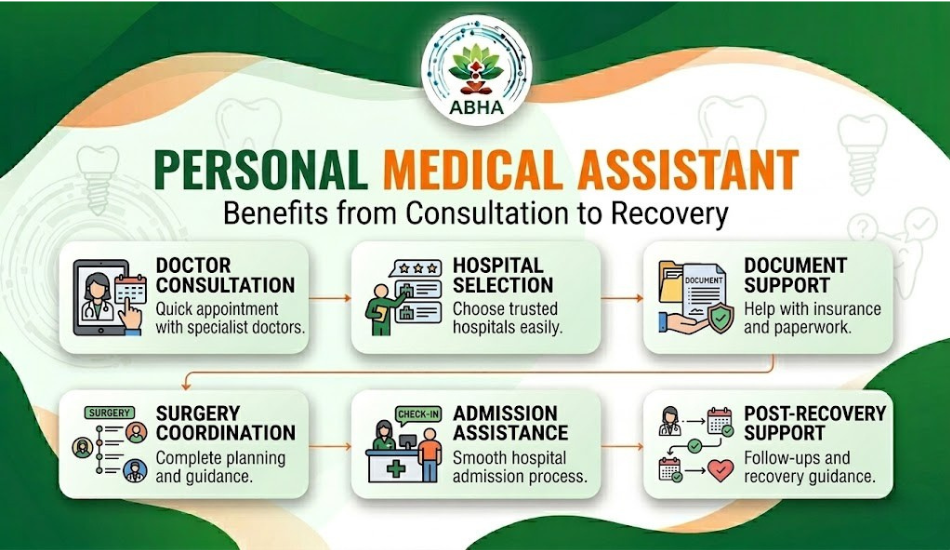 ABHA

PERSONAL MEDICAL ASSISTANT
Benefits from Consultation to Recovery

DOCTOR CONSULTATION
Quick appointment with specialist doctors.

HOSPITAL SELECTION
Choose trusted hospitals easily.

DOCUMENT
DOCUMENT SUPPORT
Help with insurance and paperwork.

SURGERY
SURGERY COORDINATION
Complete planning and guidance.

CHECK-IN
ADMISSION ASSISTANCE
Smooth hospital admission process.

POST-RECOVERY SUPPORT
Follow-ups and recovery guidance.